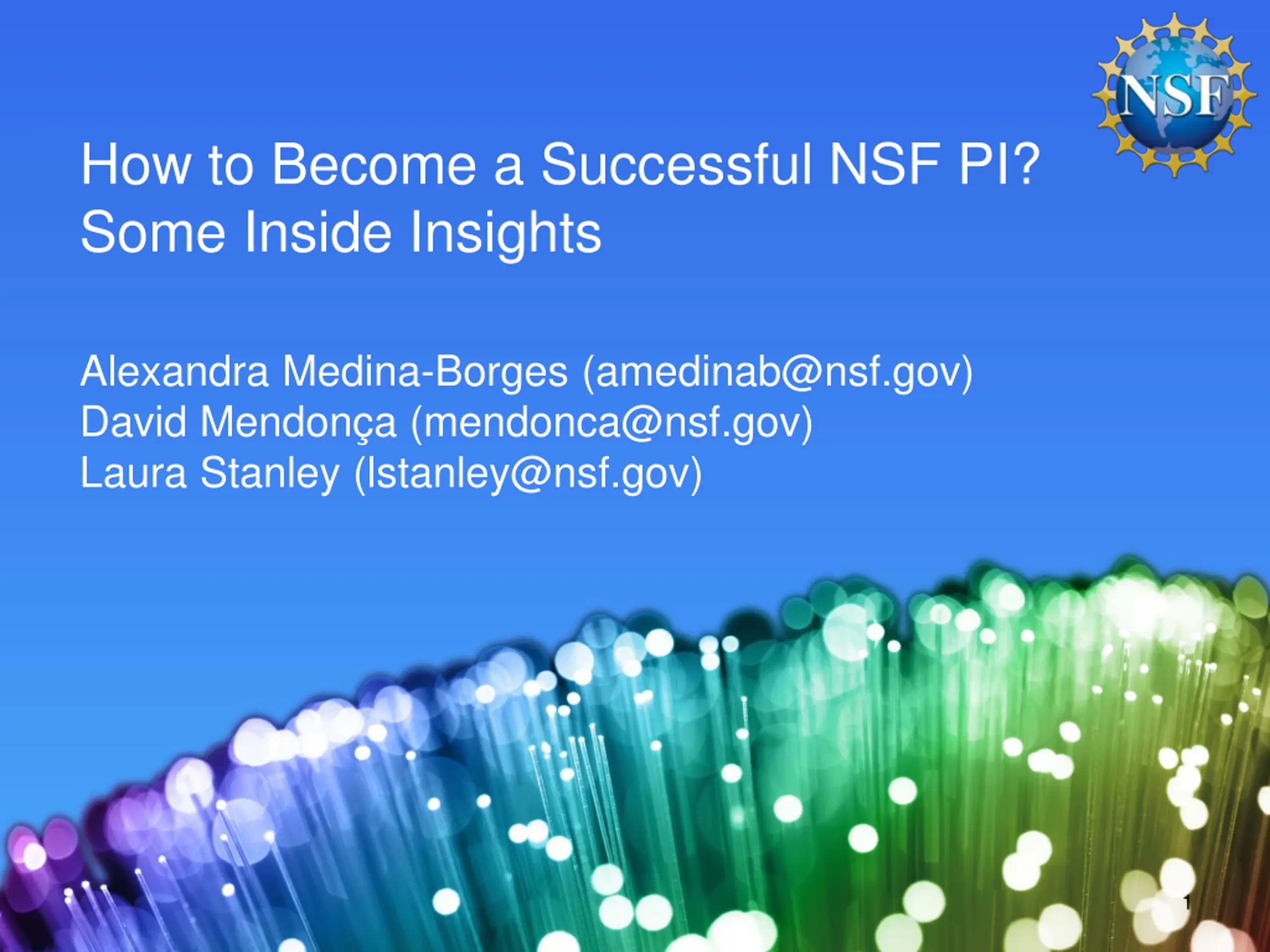 NSF

How to Become a Successful NSF PI?
Some Inside Insights

Alexandra Medina-Borges (amedinab@nsf.gov)
David Mendonça (mendonca@nsf.gov)
Laura Stanley (lstanley@nsf.gov)

1